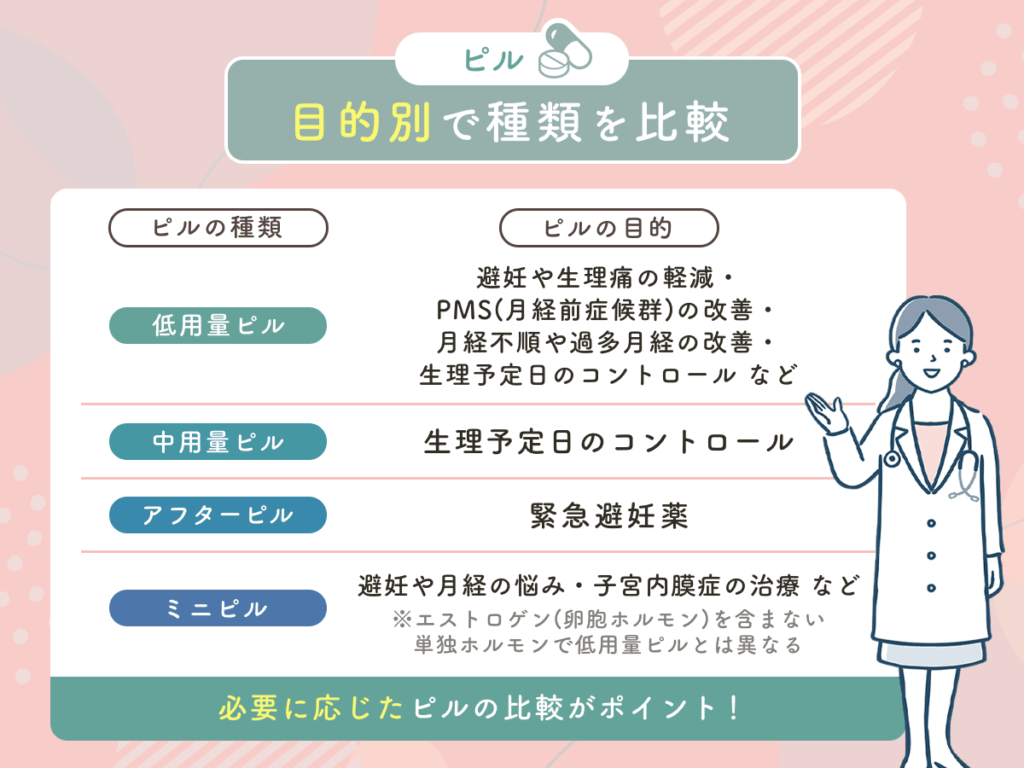 ピル

目的別で種類を比較

| ピルの種類 | ピルの目的 |
|---|---|
| 低用量ピル | 避妊や生理痛の軽減・PMS(月経前症候群)の改善・月経不順や過多月経の改善・生理予定日のコントロール など |
| 中用量ピル | 生理予定日のコントロール |
| アフターピル | 緊急避妊薬 |
| ミニピル | 避妊や月経の悩み・子宮内膜症の治療 など ※エストロゲン(卵胞ホルモン)を含まない単独ホルモンで低用量ピルとは異なる |

必要に応じたピルの比較がポイント！